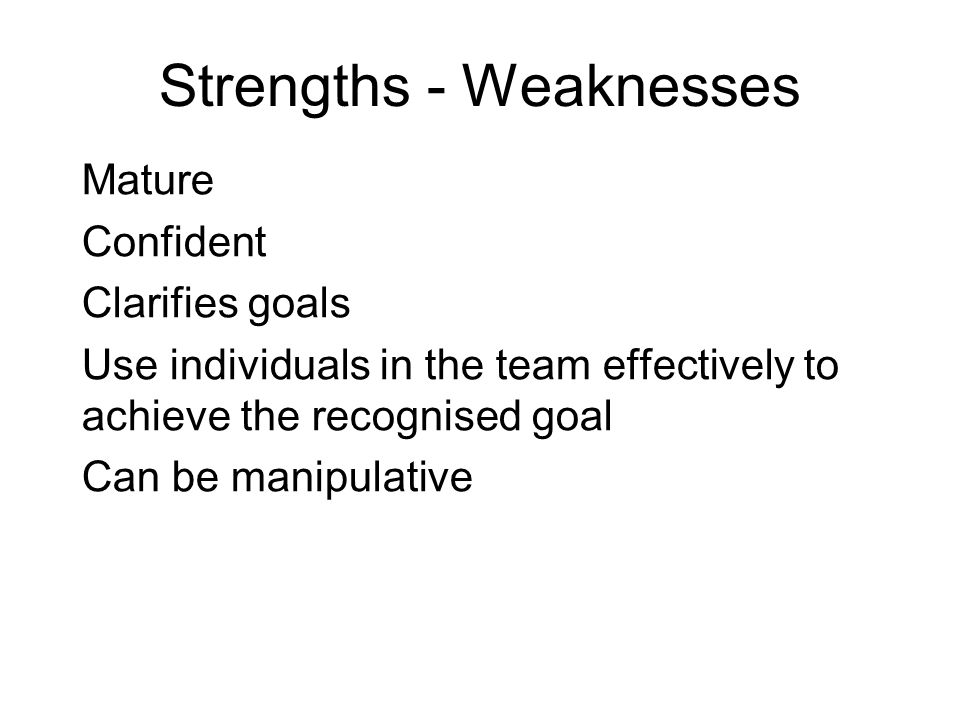 Strengths - Weaknesses

Mature

Confident

Clarifies goals

Use individuals in the team effectively to achieve the recognised goal

Can be manipulative